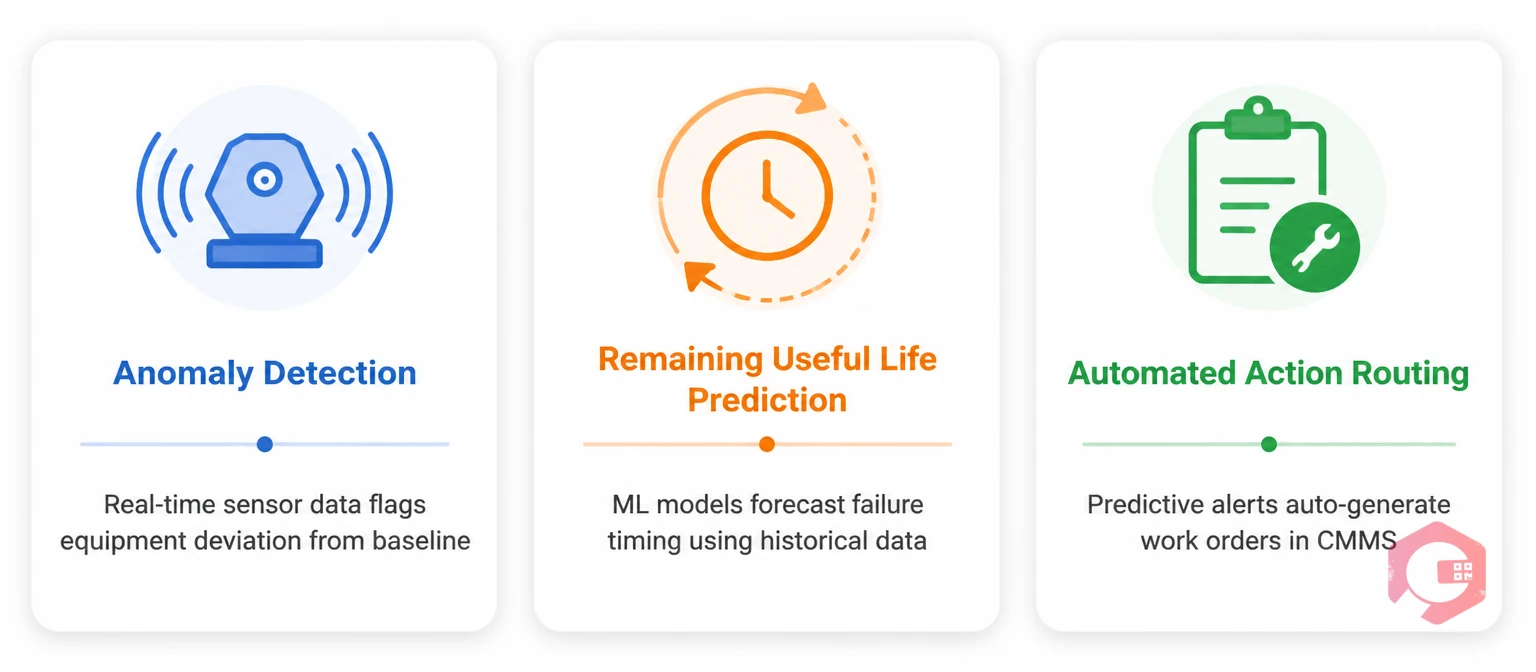 Anomaly Detection

Real-time sensor data flags equipment deviation from baseline

Remaining Useful Life Prediction

ML models forecast failure timing using historical data

Automated Action Routing

Predictive alerts auto-generate work orders in CMMS